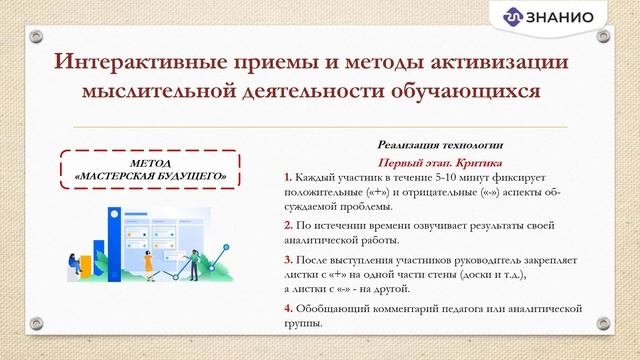 ЗНАНИО

Интерактивные приемы и методы активизации мыслительной деятельности обучающихся

МЕТОД «МАСТЕРСКАЯ БУДУЩЕГО»

Реализация технологии

Первый этап. Критика

1. Каждый участник в течение 5-10 минут фиксирует положительные («+») и отрицательные («-») аспекты обсуждаемой проблемы.

2. По истечении времени озвучивает результаты своей аналитической работы.

3. После выступления участников руководитель закрепляет листки с «+» на одной части стены (доски и т.д.), а листки с «-» - на другой.

4. Обобщающий комментарий педагога или аналитической группы.